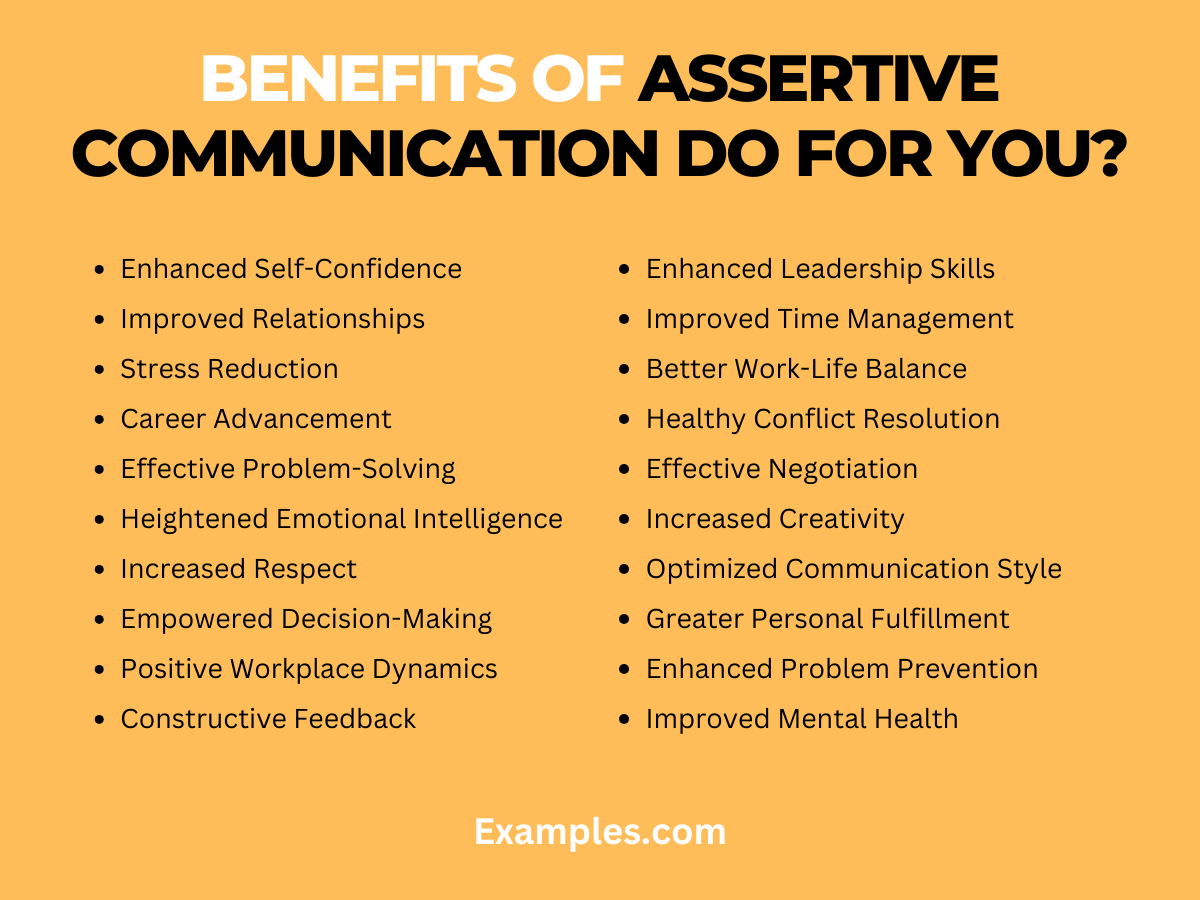 BENEFITS OF ASSERTIVE COMMUNICATION DO FOR YOU?

- Enhanced Self-Confidence
- Improved Relationships
- Stress Reduction
- Career Advancement
- Effective Problem-Solving
- Heightened Emotional Intelligence
- Increased Respect
- Empowered Decision-Making
- Positive Workplace Dynamics
- Constructive Feedback

- Enhanced Leadership Skills
- Improved Time Management
- Better Work-Life Balance
- Healthy Conflict Resolution
- Effective Negotiation
- Increased Creativity
- Optimized Communication Style
- Greater Personal Fulfillment
- Enhanced Problem Prevention
- Improved Mental Health

Examples.com